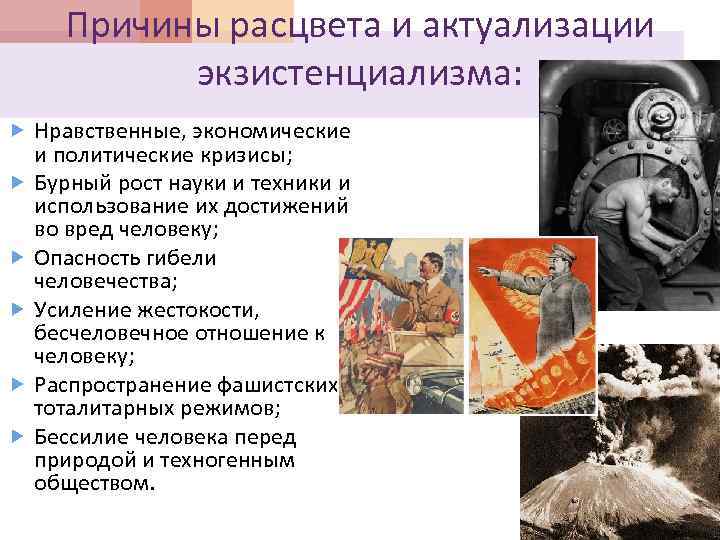 Причины расцвета и актуализации экзистенциализма:

Нравственные, экономические и политические кризисы;

Бурный рост науки и техники и использование их достижений во вред человеку;

Опасность гибели человечества;

Усиление жестокости, бесчеловечное отношение к человеку;

Распространение фашистских тоталитарных режимов;

Бессилие человека перед природой и техногенным обществом.